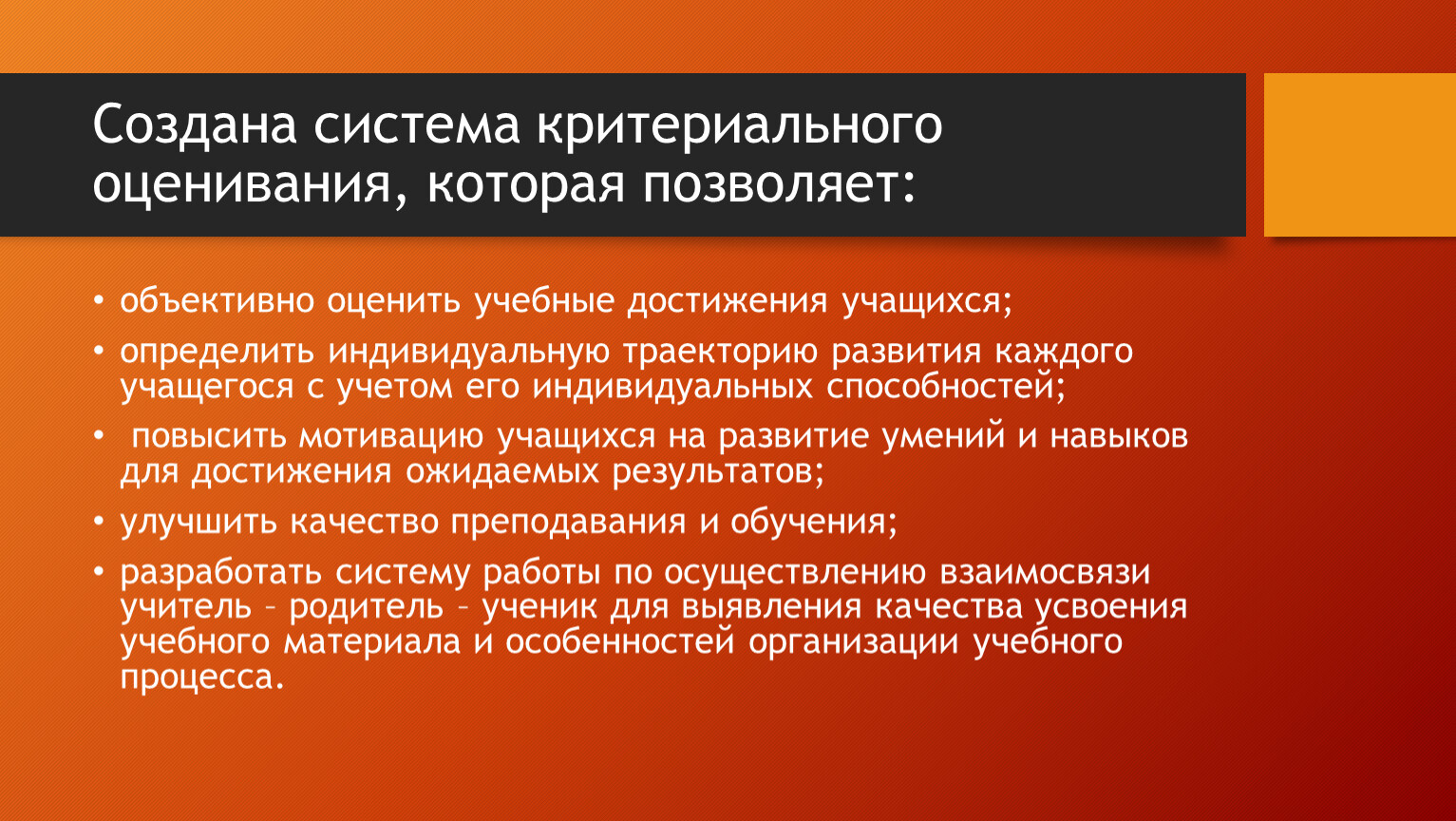 Создана система критериального оценивания, которая позволяет:

• объективно оценить учебные достижения учащихся;

• определить индивидуальную траекторию развития каждого учащегося с учетом его индивидуальных способностей;

• повысить мотивацию учащихся на развитие умений и навыков для достижения ожидаемых результатов;

• улучшить качество преподавания и обучения;

• разработать систему работы по осуществлению взаимосвязи учитель – родитель – ученик для выявления качества усвоения учебного материала и особенностей организации учебного процесса.